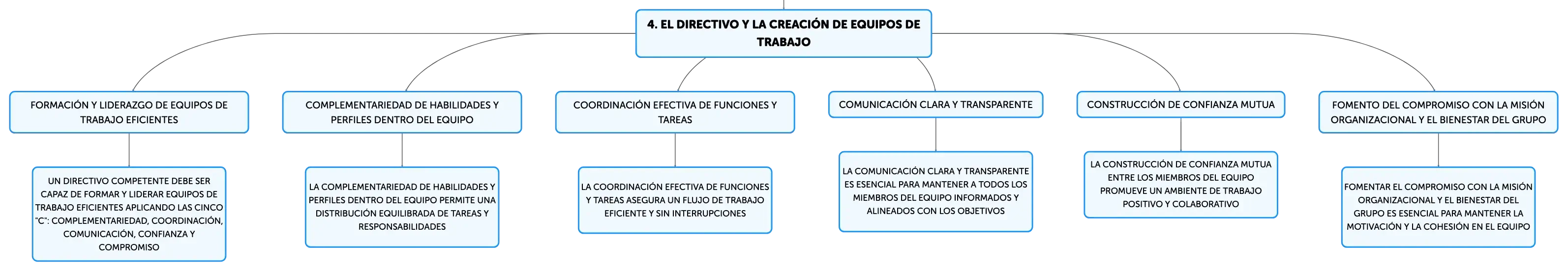 4. EL DIRECTIVO Y LA CREACIÓN DE EQUIPOS DE TRABAJO

FORMACIÓN Y LIDERAZGO DE EQUIPOS DE TRABAJO EFICIENTES

UN DIRECTIVO COMPETENTE DEBE SER CAPAZ DE FORMAR Y LIDERAR EQUIPOS DE TRABAJO EFICIENTES APLICANDO LAS CINCO "C": COMPLEMENTARIEDAD, COORDINACIÓN, COMUNICACIÓN, CONFIANZA Y COMPROMISO

COMPLEMENTARIEDAD DE HABILIDADES Y PERFILES DENTRO DEL EQUIPO

LA COMPLEMENTARIEDAD DE HABILIDADES Y PERFILES DENTRO DEL EQUIPO PERMITE UNA DISTRIBUCIÓN EQUILIBRADA DE TAREAS Y RESPONSABILIDADES

COORDINACIÓN EFECTIVA DE FUNCIONES Y TAREAS

LA COORDINACIÓN EFECTIVA DE FUNCIONES Y TAREAS ASEGURA UN FLUJO DE TRABAJO EFICIENTE Y SIN INTERRUPCIONES

COMUNICACIÓN CLARA Y TRANSPARENTE

LA COMUNICACIÓN CLARA Y TRANSPARENTE ES ESENCIAL PARA MANTENER A TODOS LOS MIEMBROS DEL EQUIPO INFORMADOS Y ALINEADOS CON LOS OBJETIVOS

CONSTRUCCIÓN DE CONFIANZA MUTUA

LA CONSTRUCCIÓN DE CONFIANZA MUTUA ENTRE LOS MIEMBROS DEL EQUIPO PROMUEVE UN AMBIENTE DE TRABAJO POSITIVO Y COLABORATIVO

FOMENTO DEL COMPROMISO CON LA MISIÓN ORGANIZACIONAL Y EL BIENESTAR DEL GRUPO

FOMENTAR EL COMPROMISO CON LA MISIÓN ORGANIZACIONAL Y EL BIENESTAR DEL GRUPO ES ESENCIAL PARA MANTENER LA MOTIVACIÓN Y LA COHESIÓN EN EL EQUIPO